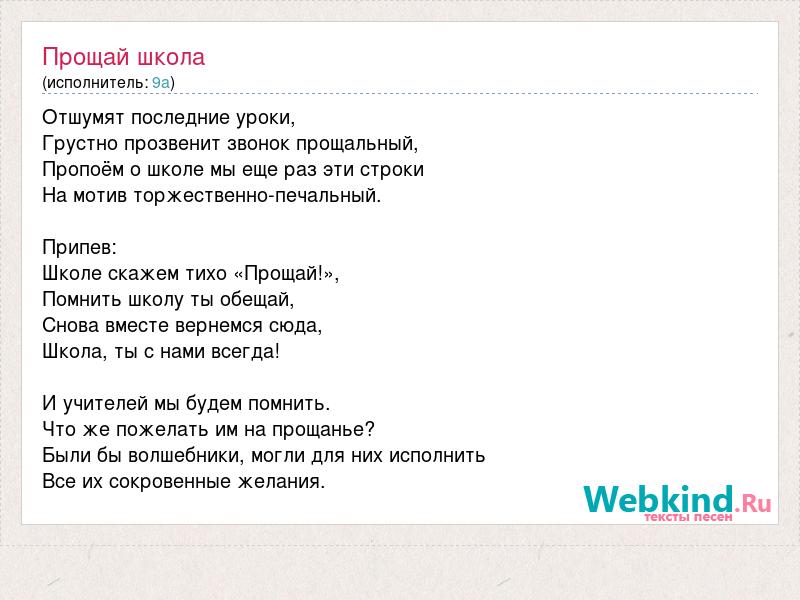 Прощай школа
(исполнитель: 9а)

Отшумят последние уроки,
Грустно прозвенит звонок прощальный,
Пропоём о школе мы еще раз эти строки
На мотив торжественно-печальный.

Припев:
Школе скажем тихо «Прощай!»,
Помнить школу ты обещай,
Снова вместе вернемся сюда,
Школа, ты с нами всегда!

И учителей мы будем помнить.
Что же пожелать им на прощанье?
Были бы волшебники, могли для них исполнить
Все их сокровенные желания.

Webkind.Ru
тексты песен